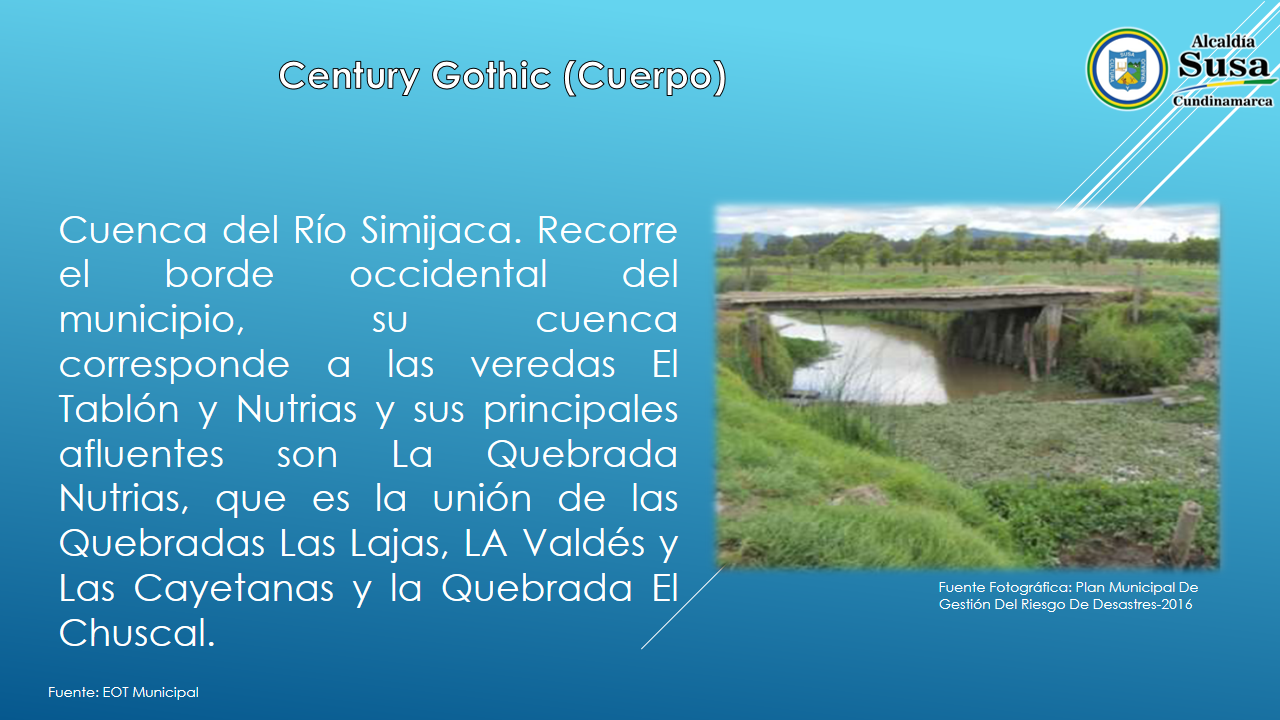 Century Gothic (Cuerpo)

Alcaldía
Susa
Cundinamarca

Cuenca del Río Simijaca. Recorre el borde occidental del municipio, su cuenca corresponde a las veredas El Tablón y Nutrias y sus principales afluentes son La Quebrada Nutrias, que es la unión de las Quebradas Las Lajas, LA Valdés y Las Cayetanas y la Quebrada El Chuscal.

Fuente Fotográfica: Plan Municipal De Gestión Del Riesgo De Desastres-2016

Fuente: EOT Municipal